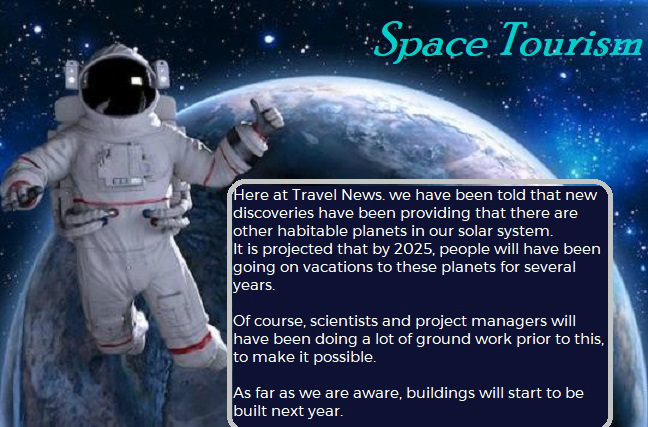 Space Tourism

Here at Travel News. we have been told that new discoveries have been providing that there are other habitable planets in our solar system.
It is projected that by 2025, people will have been going on vacations to these planets for several years.

Of course, scientists and project managers will have been doing a lot of ground work prior to this, to make it possible.

As far as we are aware, buildings will start to be built next year.